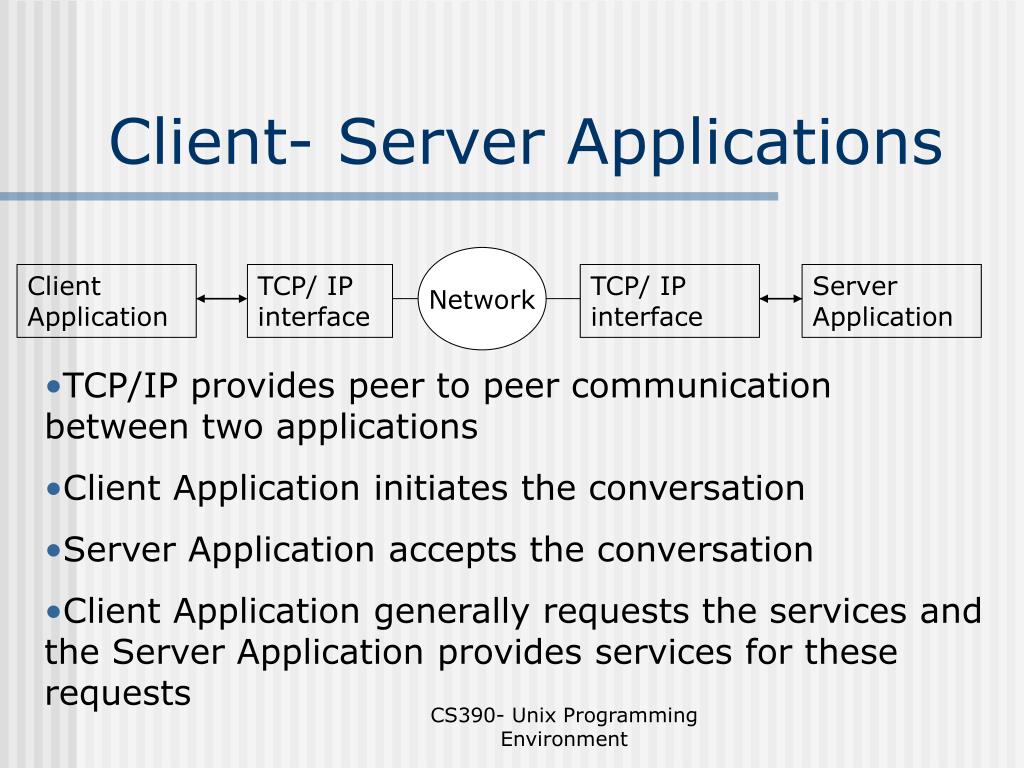 Client- Server Applications

Client Application

TCP/ IP interface

Network

TCP/ IP interface

Server Application

•TCP/IP provides peer to peer communication between two applications

•Client Application initiates the conversation

•Server Application accepts the conversation

•Client Application generally requests the services and the Server Application provides services for these requests

CS390- Unix Programming Environment